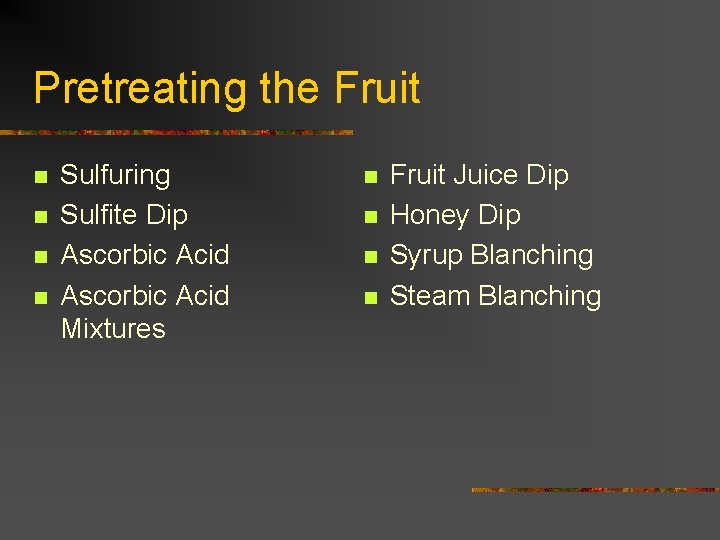 Pretreating the Fruit

- Sulfuring
- Sulfite Dip
- Ascorbic Acid
- Ascorbic Acid Mixtures

- Fruit Juice Dip
- Honey Dip
- Syrup Blanching
- Steam Blanching